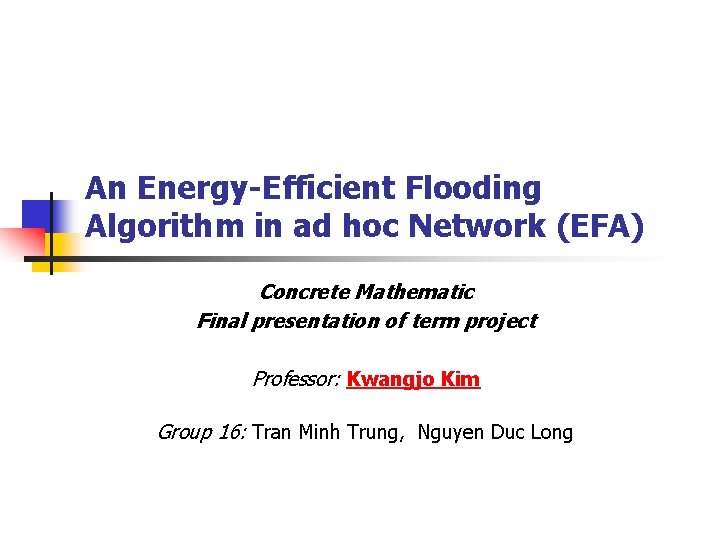 An Energy-Efficient Flooding Algorithm in ad hoc Network (EFA)

Concrete Mathematic
Final presentation of term project

Professor: Kwangjo Kim

Group 16: Tran Minh Trung, Nguyen Duc Long